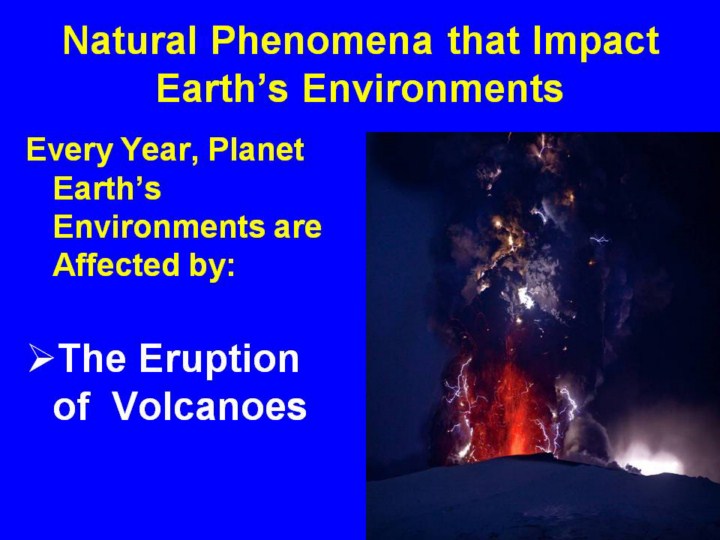 Natural Phenomena that Impact Earth's Environments

Every Year, Planet Earth's Environments are Affected by:

➢The Eruption of Volcanoes